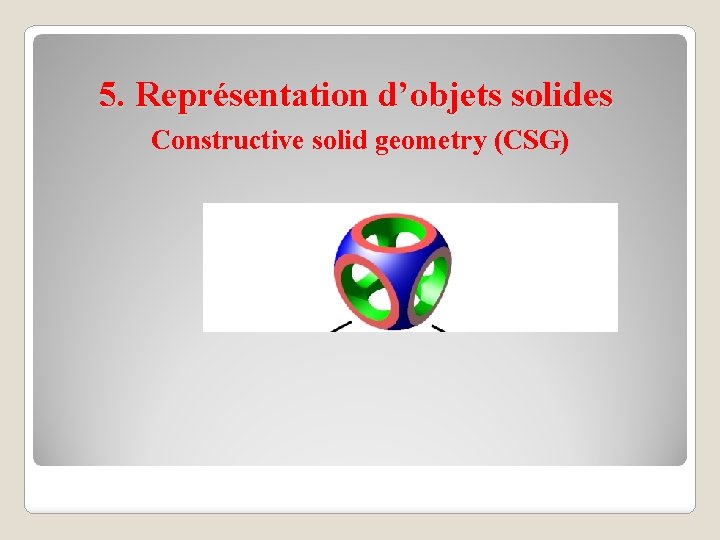 5. Représentation d’objets solides
Constructive solid geometry (CSG)